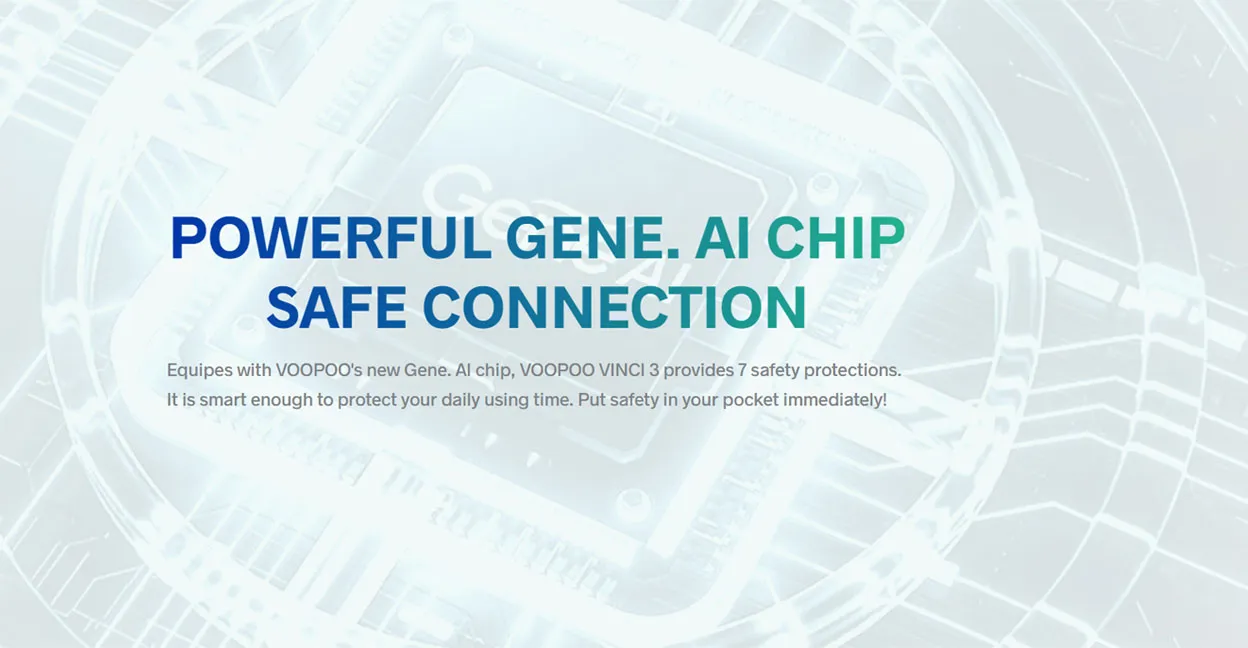 POWERFUL GENE. AI CHIP
SAFE CONNECTION

Equipes with VOOPOO's new Gene. AI chip, VOOPOO VINCI 3 provides 7 safety protections. It is smart enough to protect your daily using time. Put safety in your pocket immediately!